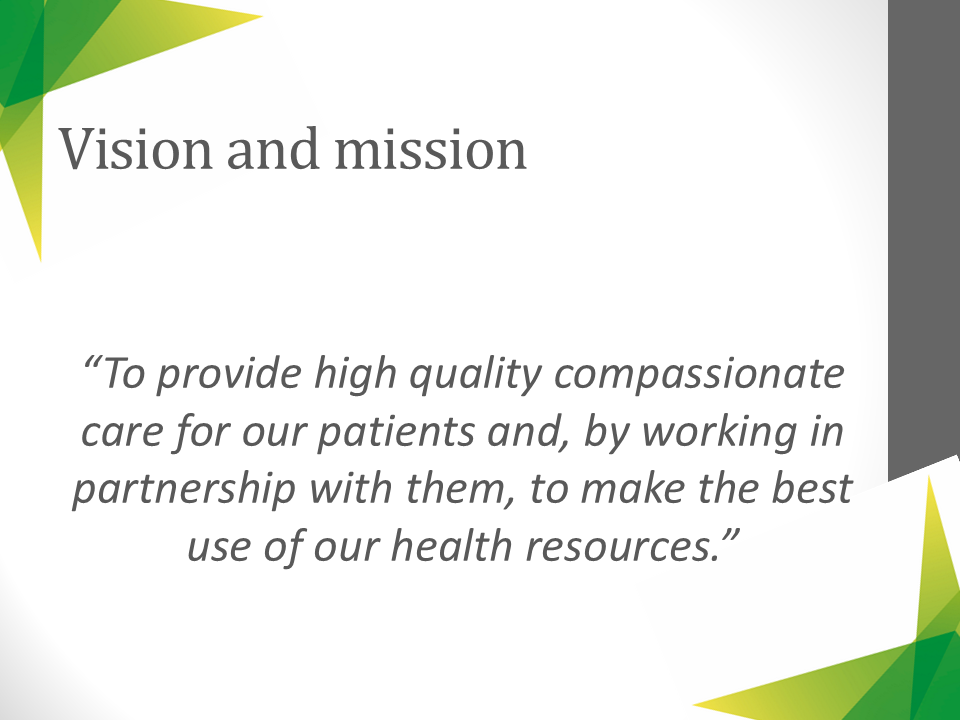 Vision and mission

“To provide high quality compassionate care for our patients and, by working in partnership with them, to make the best use of our health resources.”